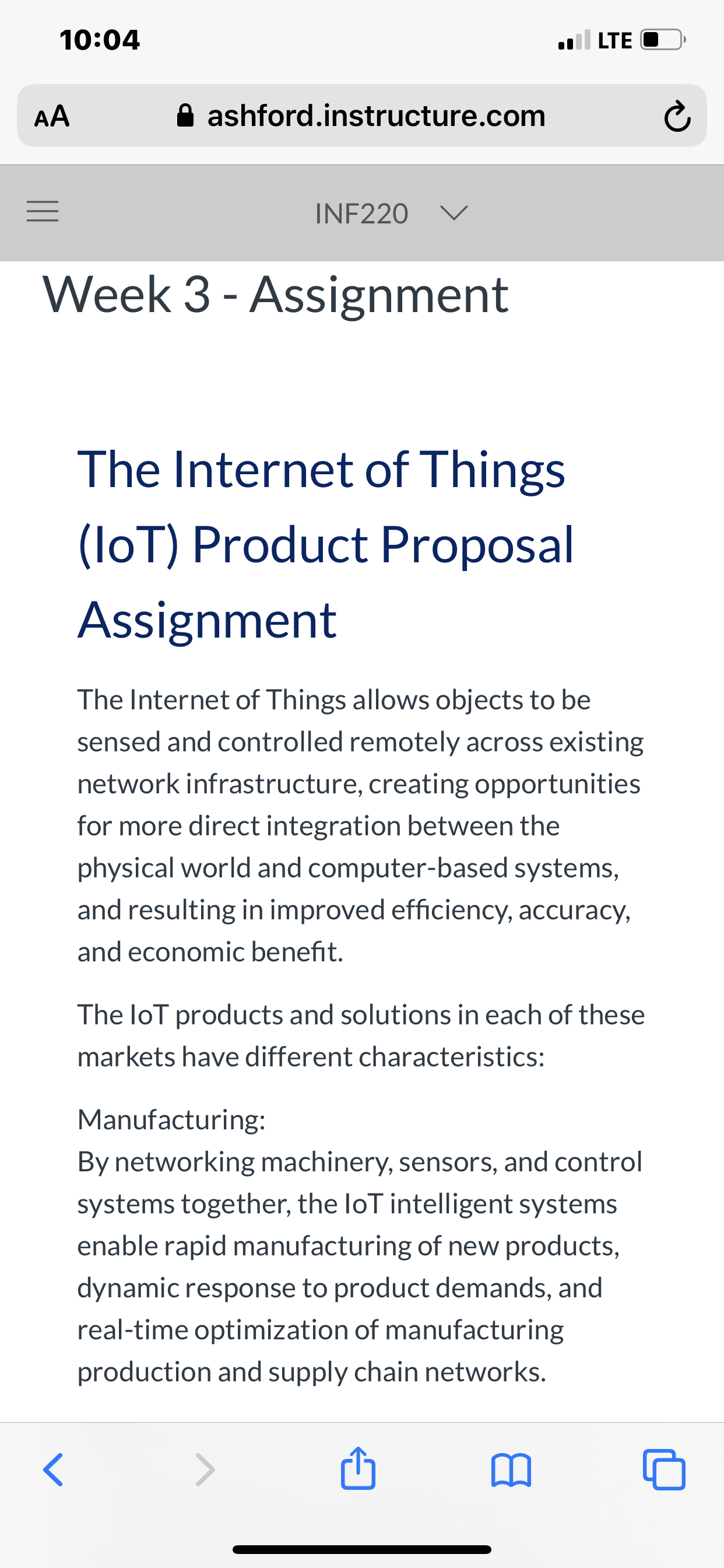 10:04

LTE

AA ashford.instructure.com

INF220

Week 3 - Assignment

The Internet of Things (IoT) Product Proposal Assignment

The Internet of Things allows objects to be sensed and controlled remotely across existing network infrastructure, creating opportunities for more direct integration between the physical world and computer-based systems, and resulting in improved efficiency, accuracy, and economic benefit.

The IoT products and solutions in each of these markets have different characteristics:

Manufacturing:
By networking machinery, sensors, and control systems together, the IoT intelligent systems enable rapid manufacturing of new products, dynamic response to product demands, and real-time optimization of manufacturing production and supply chain networks.